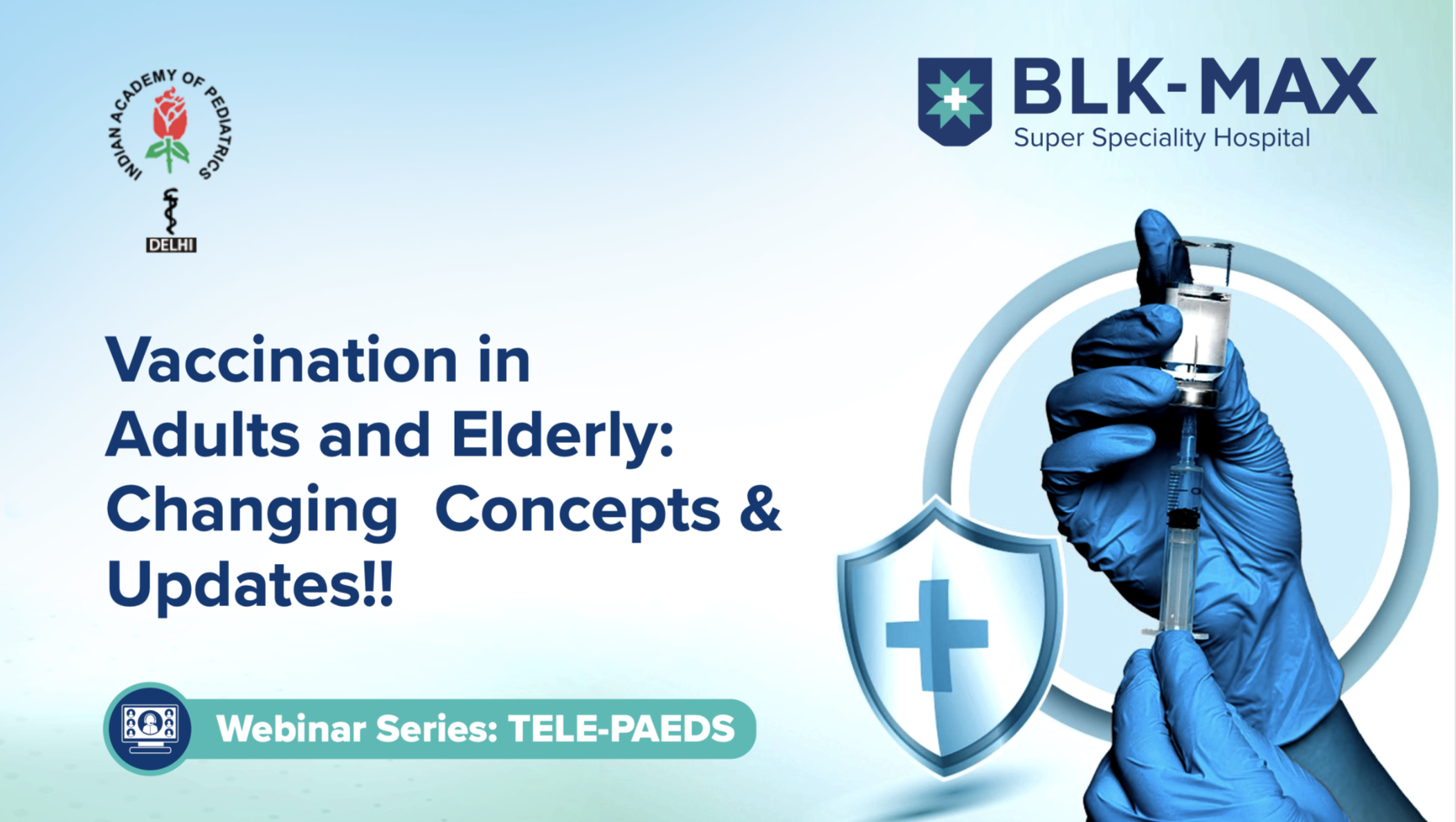 INDIAN ACADEMY OF PEDIATRICS
DELHI

BLK-MAX
Super Speciality Hospital

Vaccination in Adults and Elderly: Changing Concepts & Updates!!

Webinar Series: TELE-PAEDS